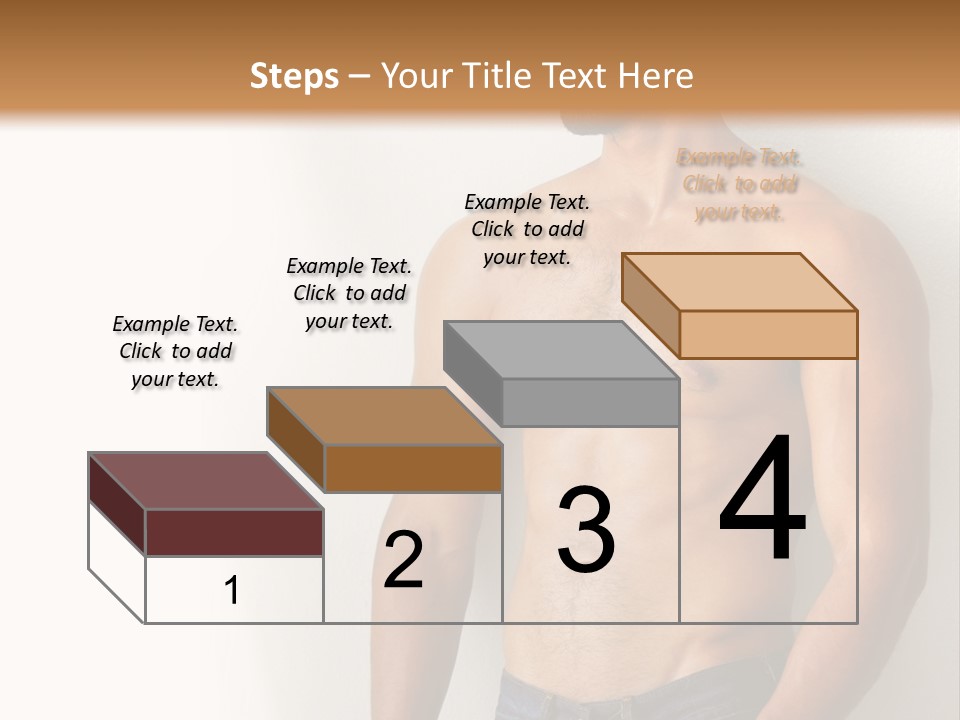 Steps – Your Title Text Here

Example Text. Click to add your text.

Example Text. Click to add your text.

Example Text. Click to add your text.

Example Text. Click to add your text.

1

2

3

4